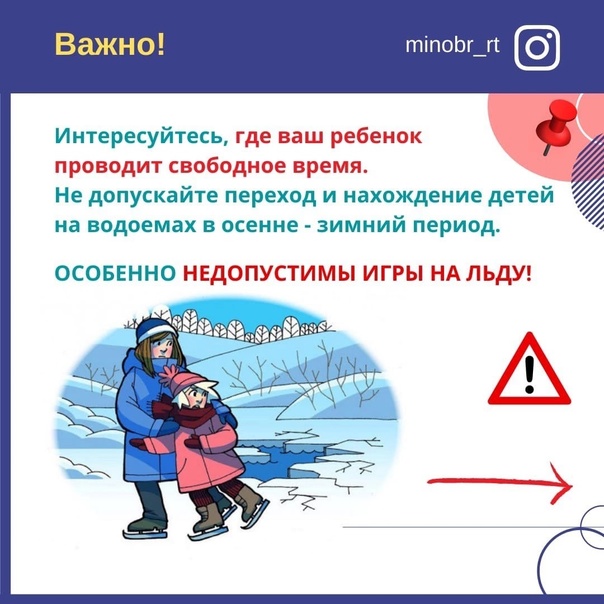 Важно!

minobr_rt

Интересуйтесь, где ваш ребенок проводит свободное время. Не допускайте переход и нахождение детей на водоемах в осенне - зимний период.

ОСОБЕННО НЕДОПУСТИМЫ ИГРЫ НА ЛЬДУ!